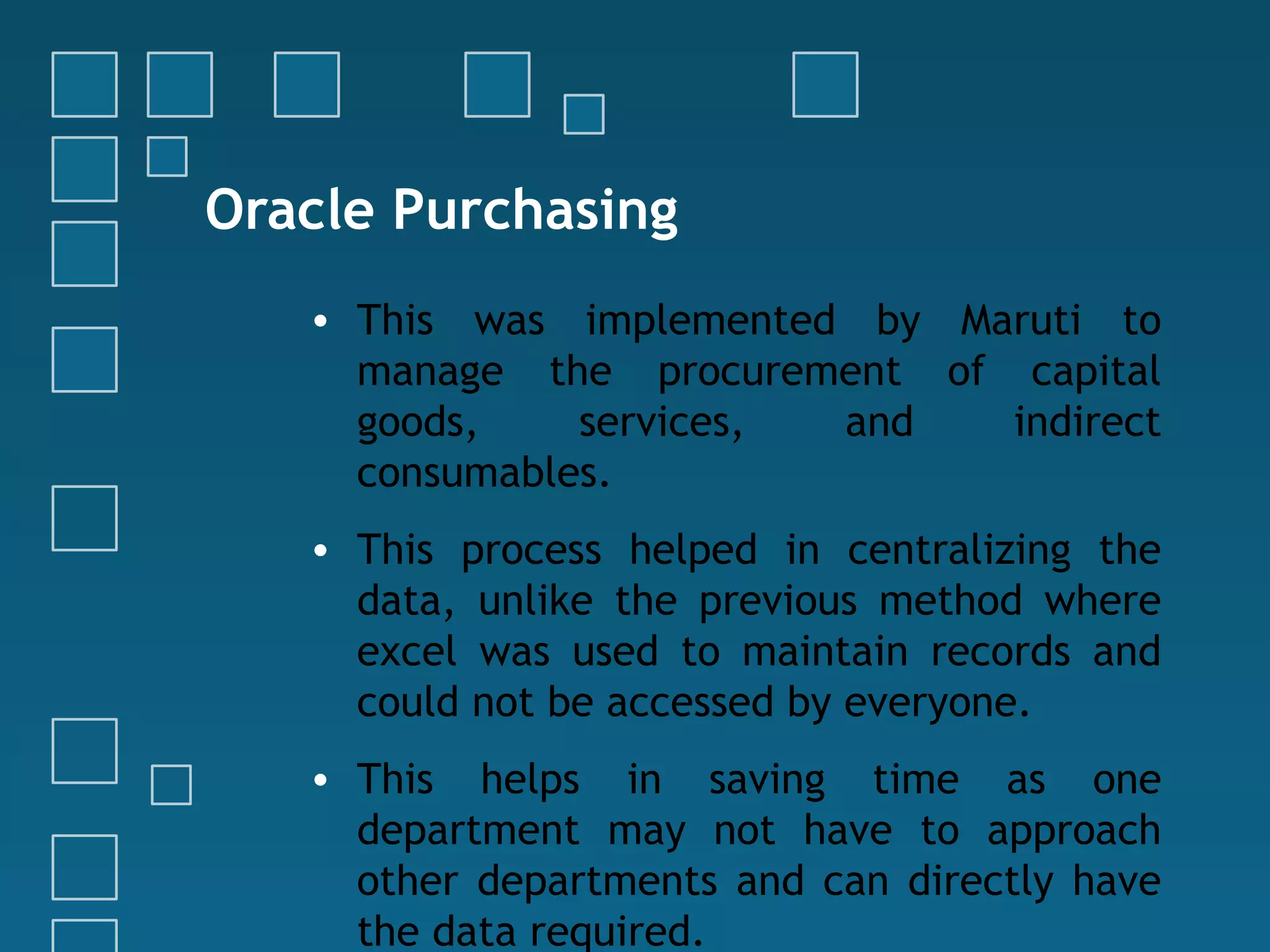 Oracle Purchasing

• This was implemented by Maruti to manage the procurement of capital goods, services, and indirect consumables.

• This process helped in centralizing the data, unlike the previous method where excel was used to maintain records and could not be accessed by everyone.

• This helps in saving time as one department may not have to approach other departments and can directly have the data required.